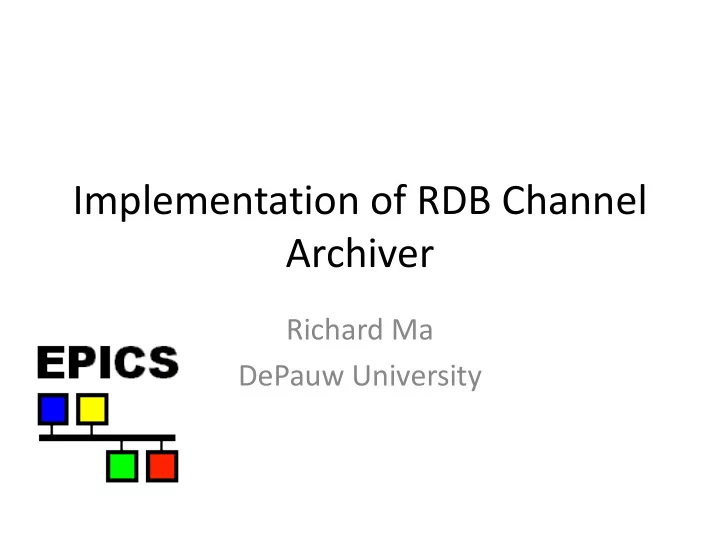 Implementation of RDB Channel Archiver

Richard Ma
DePauw University

EPICS